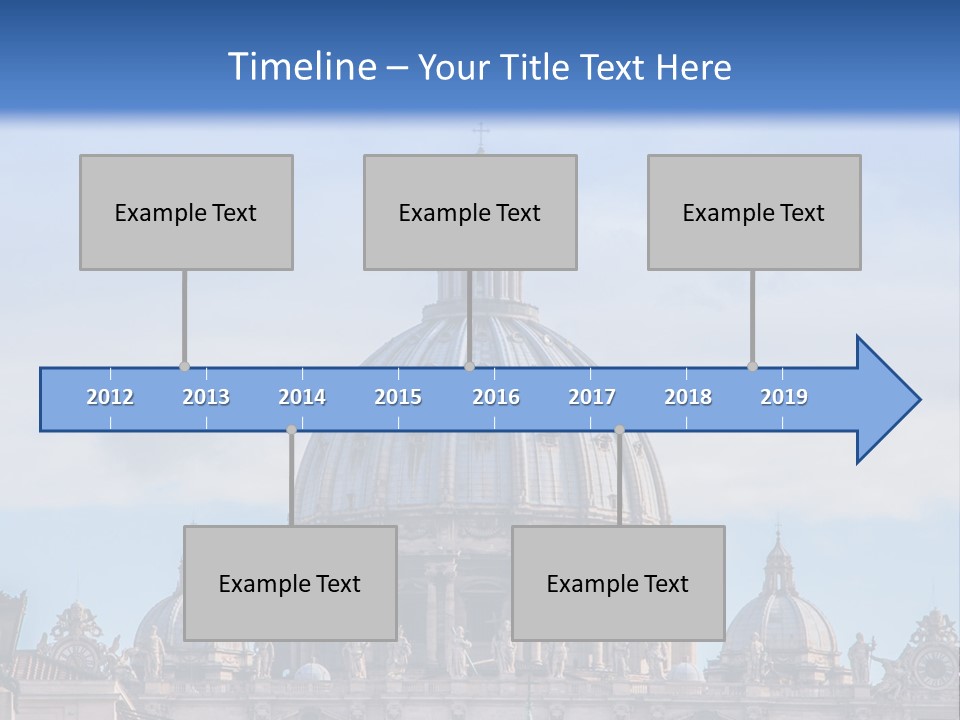 Timeline – Your Title Text Here

Example Text

Example Text

Example Text

2012 2013 2014 2015 2016 2017 2018 2019

Example Text

Example Text